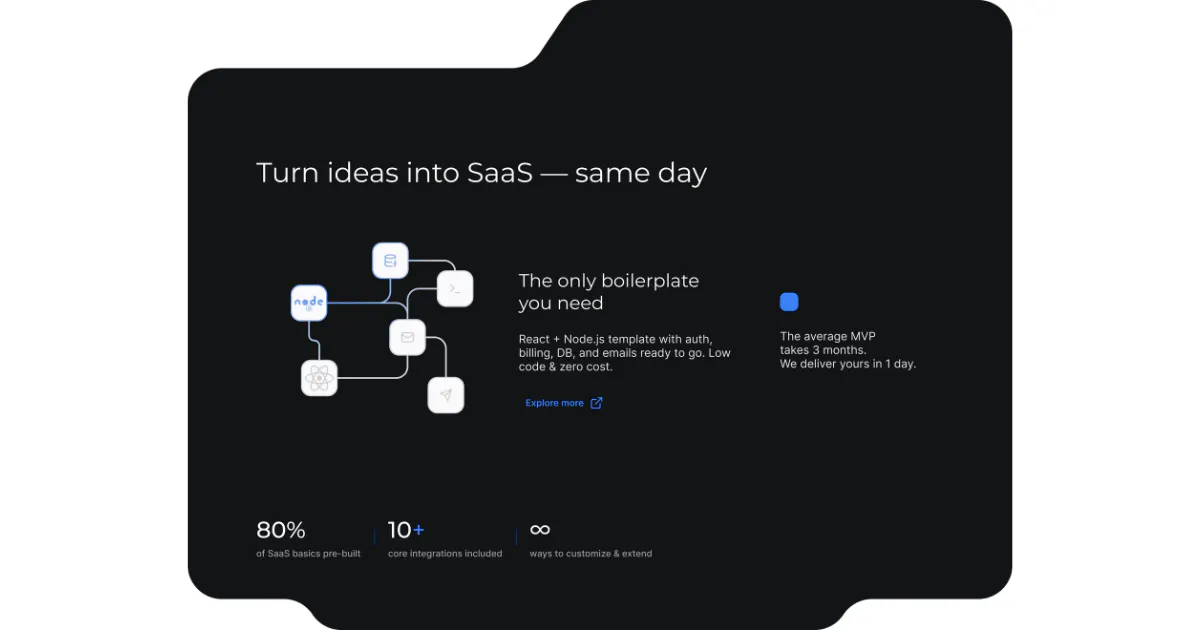 Turn ideas into SaaS — same day

node

The only boilerplate you need

React + Node.js template with auth, billing, DB, and emails ready to go. Low code & zero cost.

Explore more

The average MVP takes 3 months.
We deliver yours in 1 day.

80%
of SaaS basics pre-built

10+
core integrations included

∞
ways to customize & extend